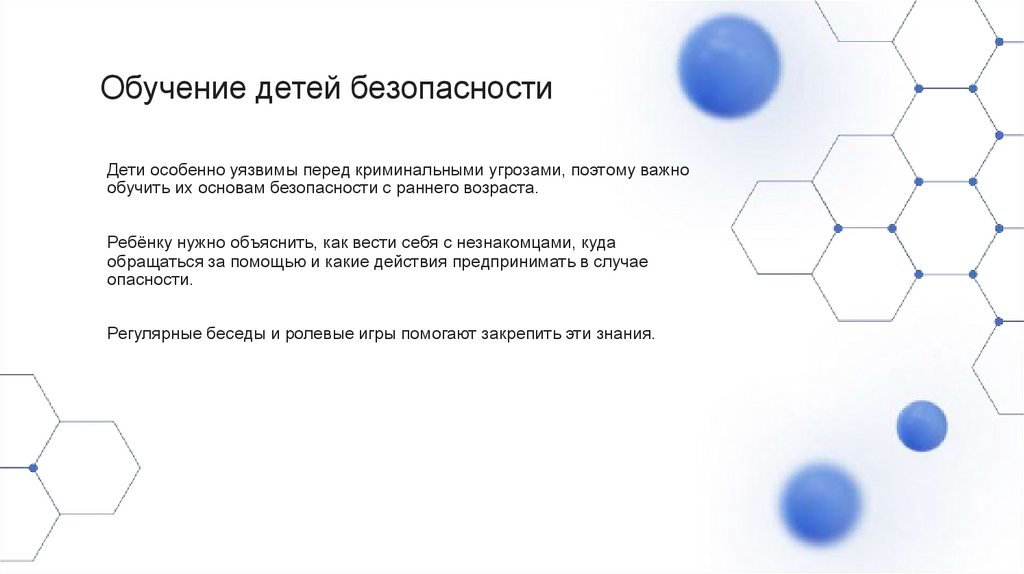 Обучение детей безопасности

Дети особенно уязвимы перед криминальными угрозами, поэтому важно обучить их основам безопасности с раннего возраста.

Ребёнку нужно объяснить, как вести себя с незнакомцами, куда обращаться за помощью и какие действия предпринимать в случае опасности.

Регулярные беседы и ролевые игры помогают закрепить эти знания.